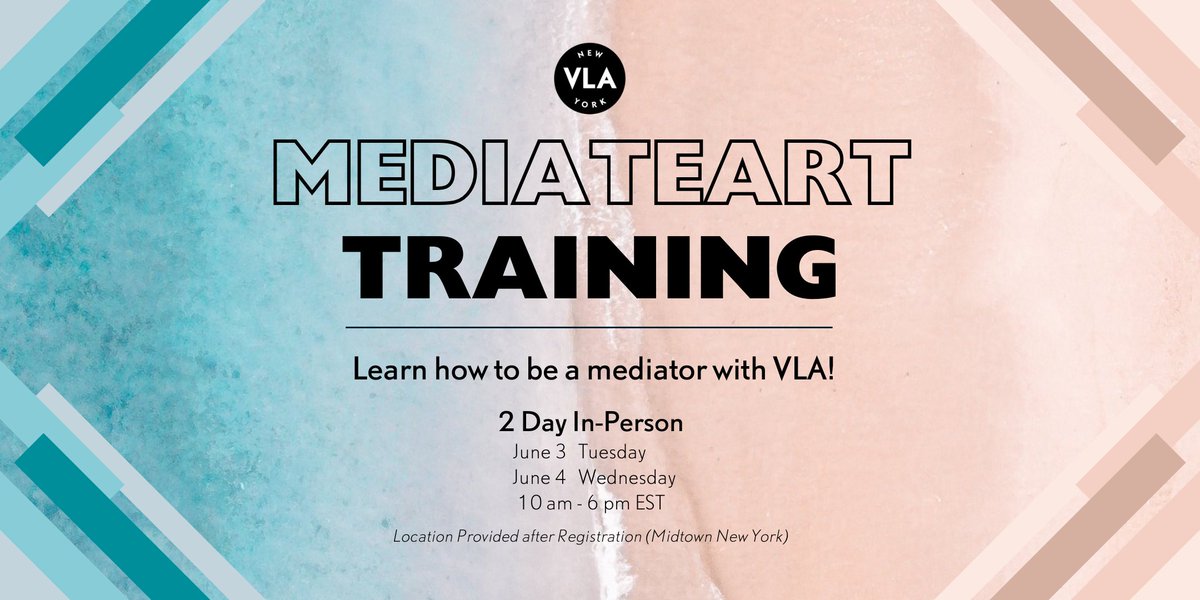 NEW
VLA
YORK

MEDIATEART
TRAINING

Learn how to be a mediator with VLA!

2 Day In-Person
June 3 Tuesday
June 4 Wednesday
10 am - 6 pm EST

Location Provided after Registration (Midtown New York)